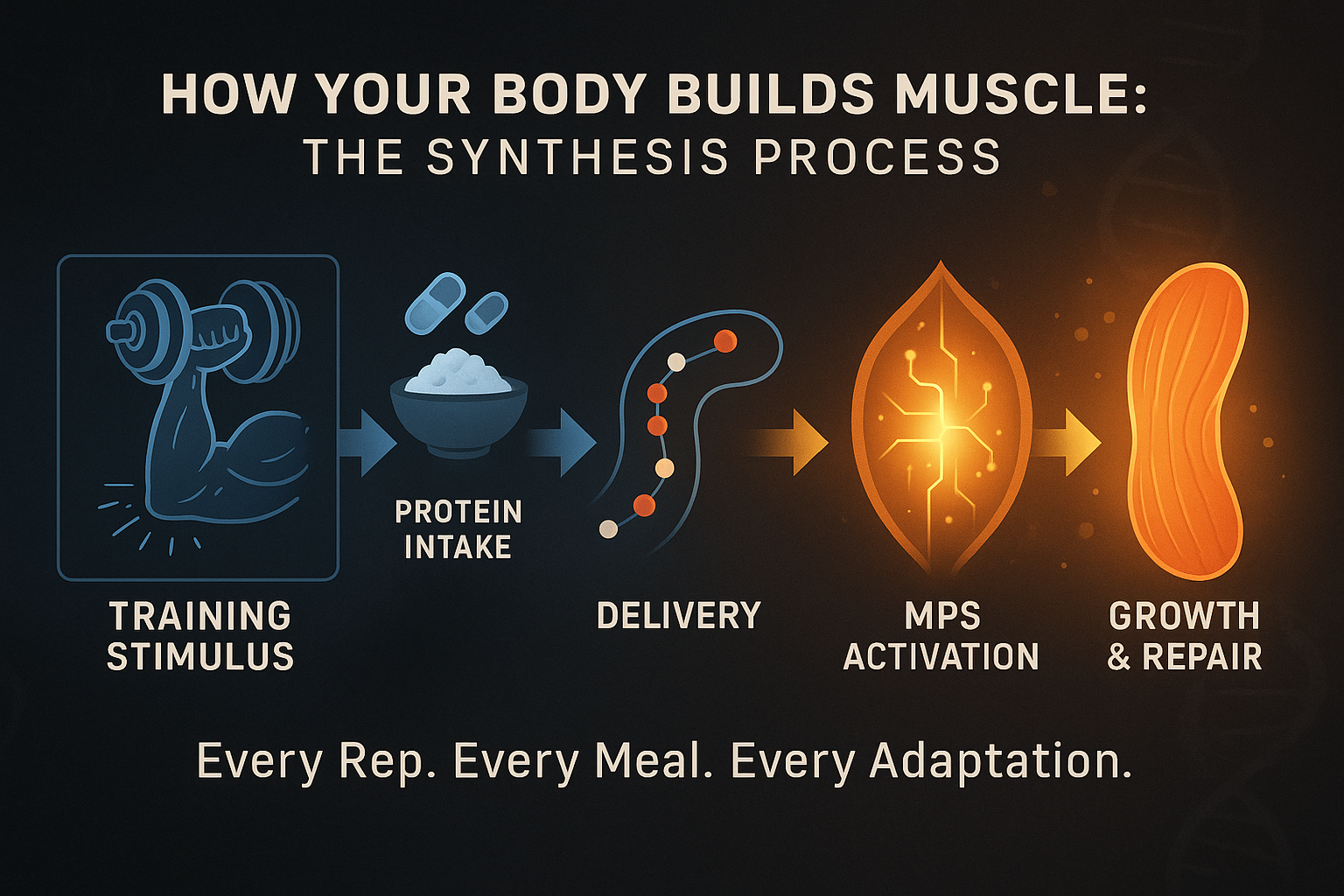 HOW YOUR BODY BUILDS MUSCLE:
THE SYNTHESIS PROCESS

TRAINING STIMULUS

PROTEIN INTAKE

DELIVERY

MPS ACTIVATION

GROWTH & REPAIR

Every Rep. Every Meal. Every Adaptation.